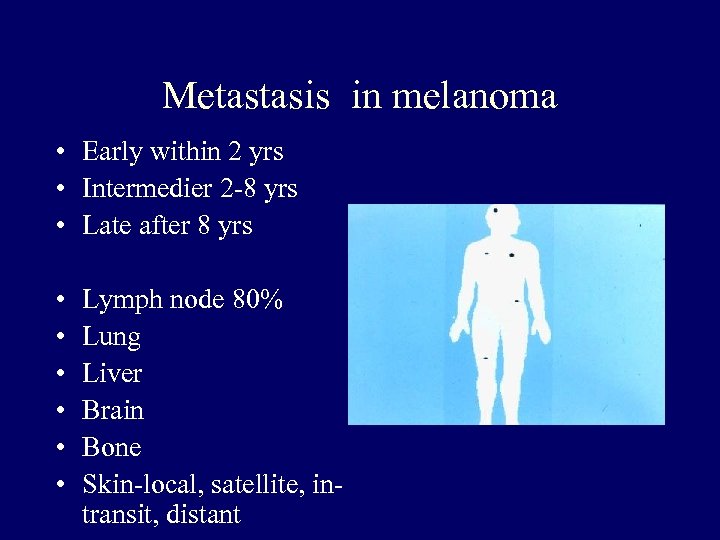 Metastasis in melanoma

• Early within 2 yrs
• Intermedier 2-8 yrs
• Late after 8 yrs

• Lymph node 80%
• Lung
• Liver
• Brain
• Bone
• Skin-local, satellite, in-transit, distant